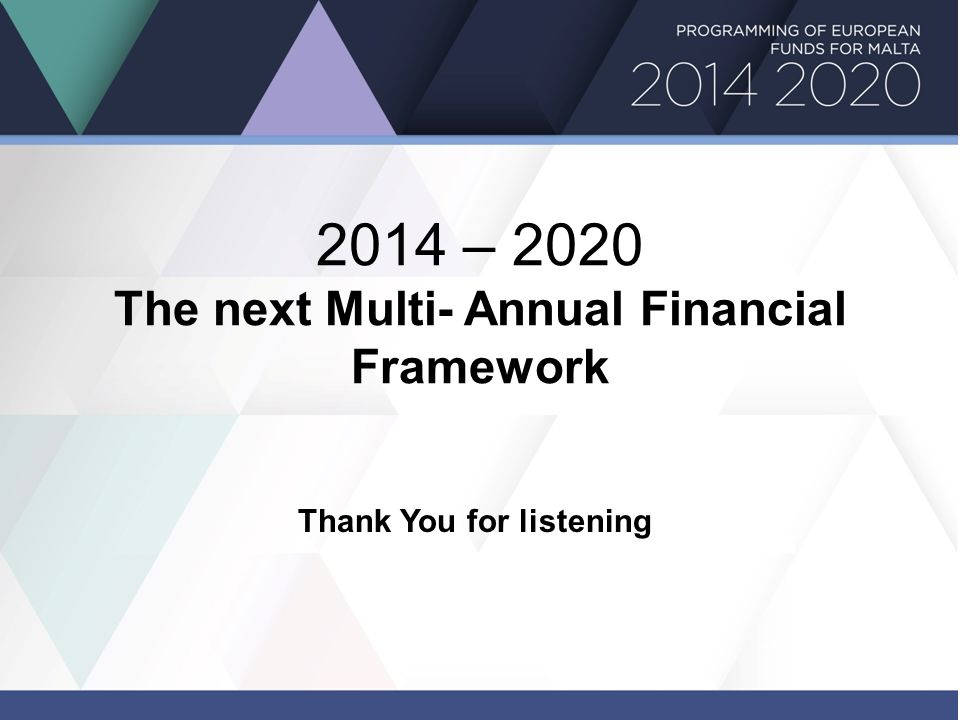 PROGRAMMING OF EUROPEAN FUNDS FOR MALTA
2014 2020

2014 – 2020
The next Multi- Annual Financial Framework

Thank You for listening